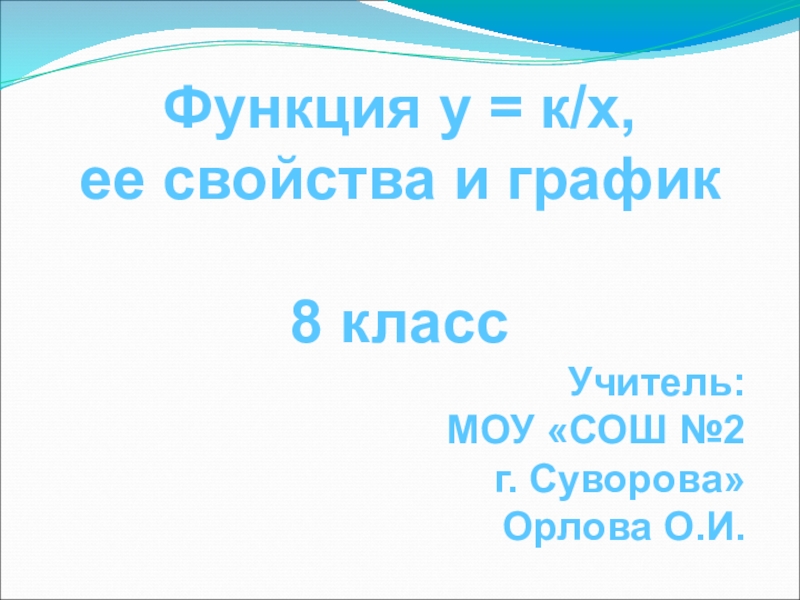 Функция у = к/х,
ее свойства и график

8 класс

Учитель:
МОУ «СОШ №2
г. Суворова»
Орлова О.И.